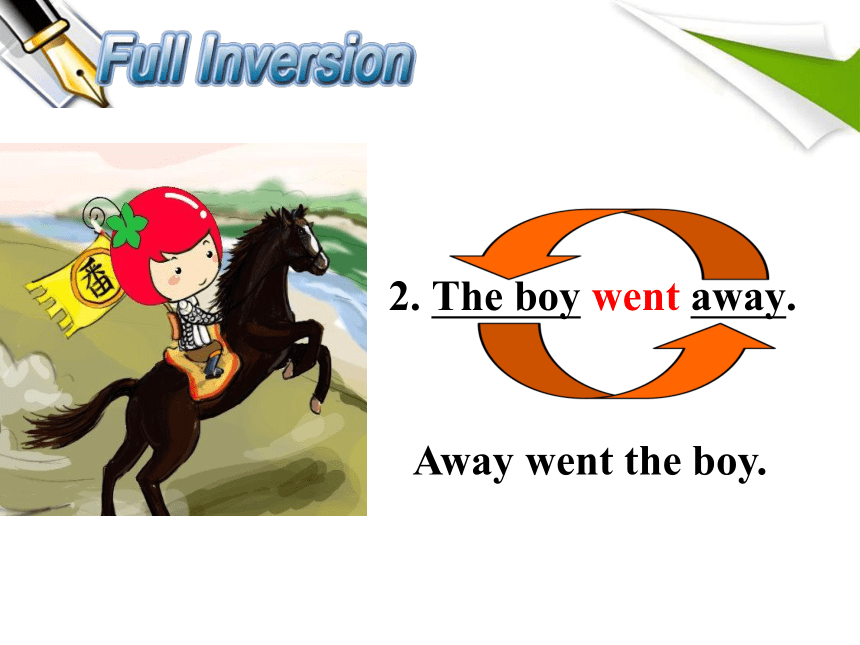 Full Inversion

番

2. The boy went away.

Away went the boy.